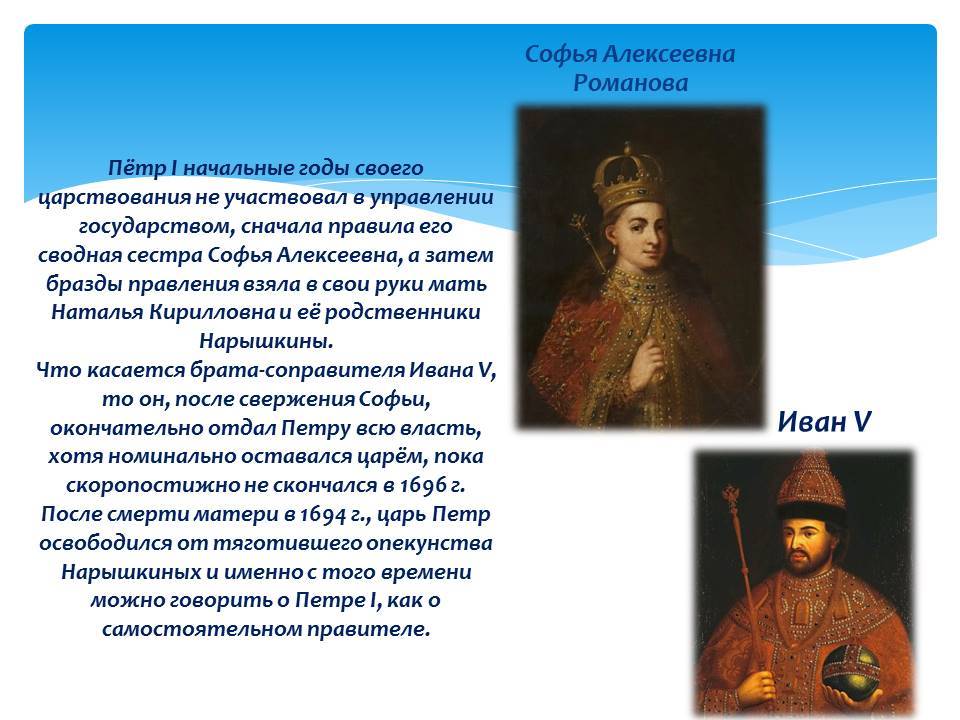 Софья Алексеевна Романова

Пётр I начальные годы своего царствования не участвовал в управлении государством, сначала правила его сводная сестра Софья Алексеевна, а затем бразды правления взяла в свои руки мать Наталья Кирилловна и её родственники Нарышкины.
Что касается брата-соправителя Ивана V, то он, после свержения Софьи, окончательно отдал Петру всю власть, хотя номинально оставался царём, пока скоропостижно не скончался в 1696 г.
После смерти матери в 1694 г., царь Петр освободился от тяготившего опекунства Нарышкиных и именно с того времени можно говорить о Петре I, как о самостоятельном правителе.

Иван V